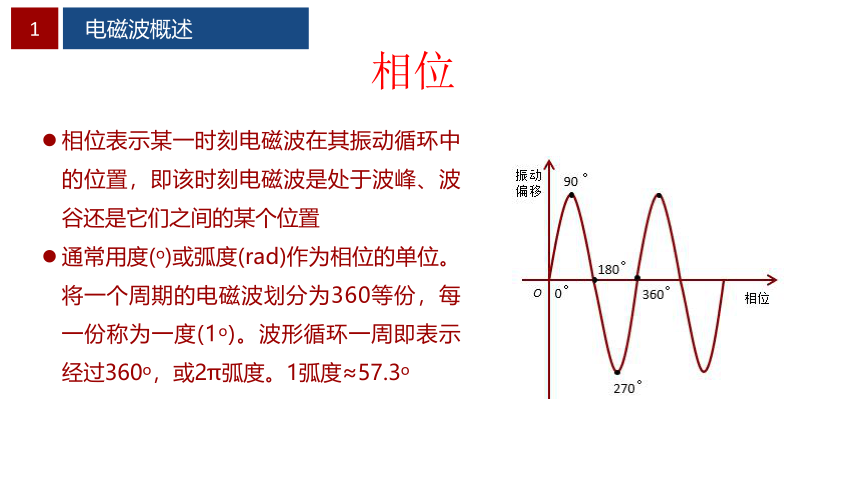 1 电磁波概述

相位

● 相位表示某一时刻电磁波在其振动循环中的位置，即该时刻电磁波是处于波峰、波谷还是它们之间的某个位置

● 通常用度(º)或弧度(rad)作为相位的单位。将一个周期的电磁波划分为360等份，每一份称为一度(1º)。波形循环一周即表示经过360º，或2π弧度。1弧度≈57.3º

振动偏移

90°

180°

O 0°

360°

相位

270°